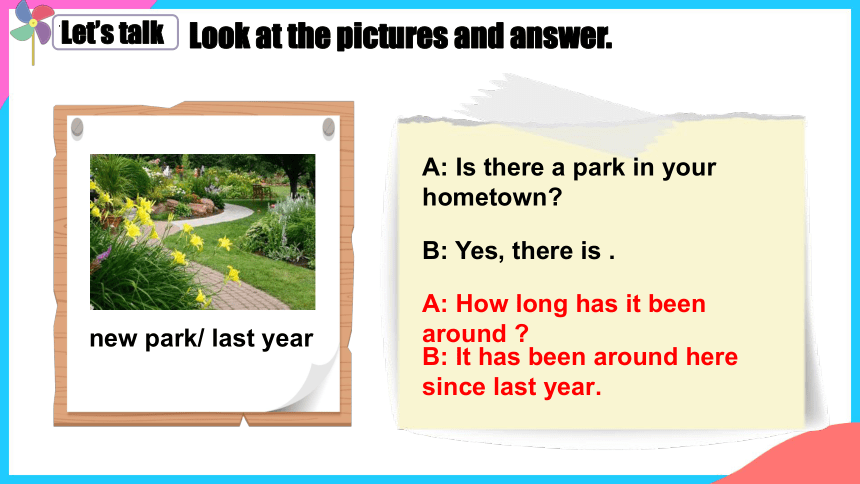 Let's talk Look at the pictures and answer.

new park/ last year

A: Is there a park in your hometown?

B: Yes, there is .

A: How long has it been around ?

B: It has been around here since last year.